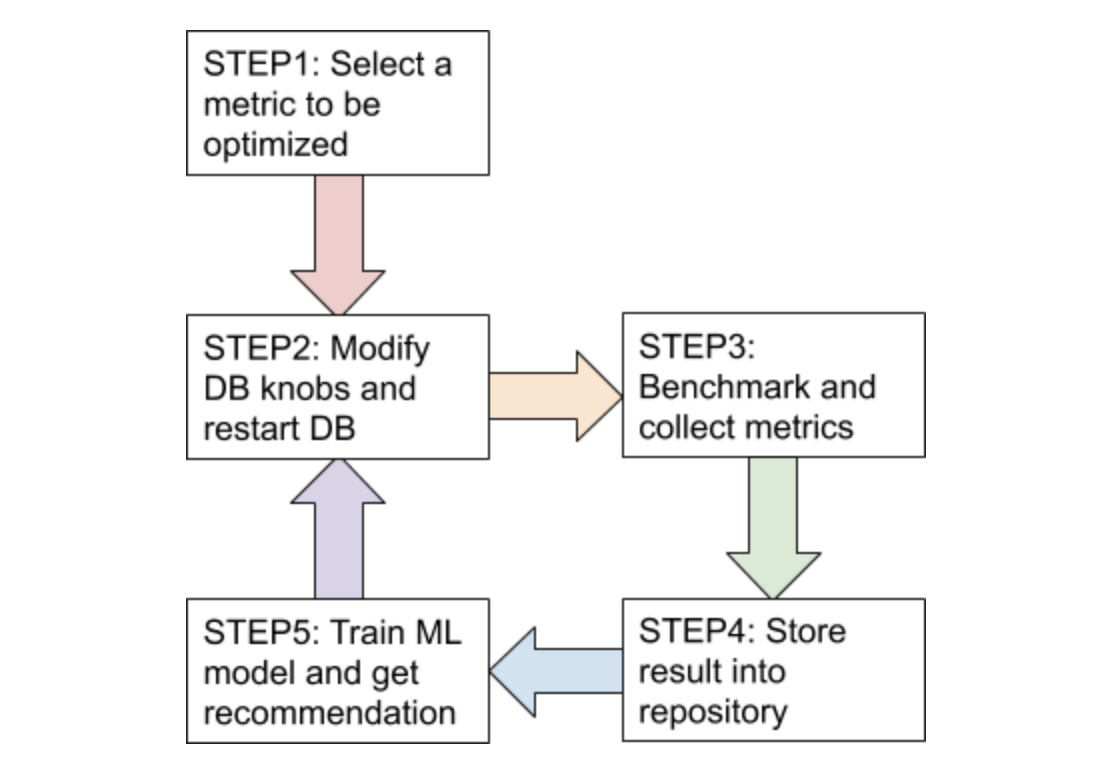 STEP1: Select a metric to be optimized

STEP2: Modify DB knobs and restart DB

STEP3: Benchmark and collect metrics

STEP4: Store result into repository

STEP5: Train ML model and get recommendation